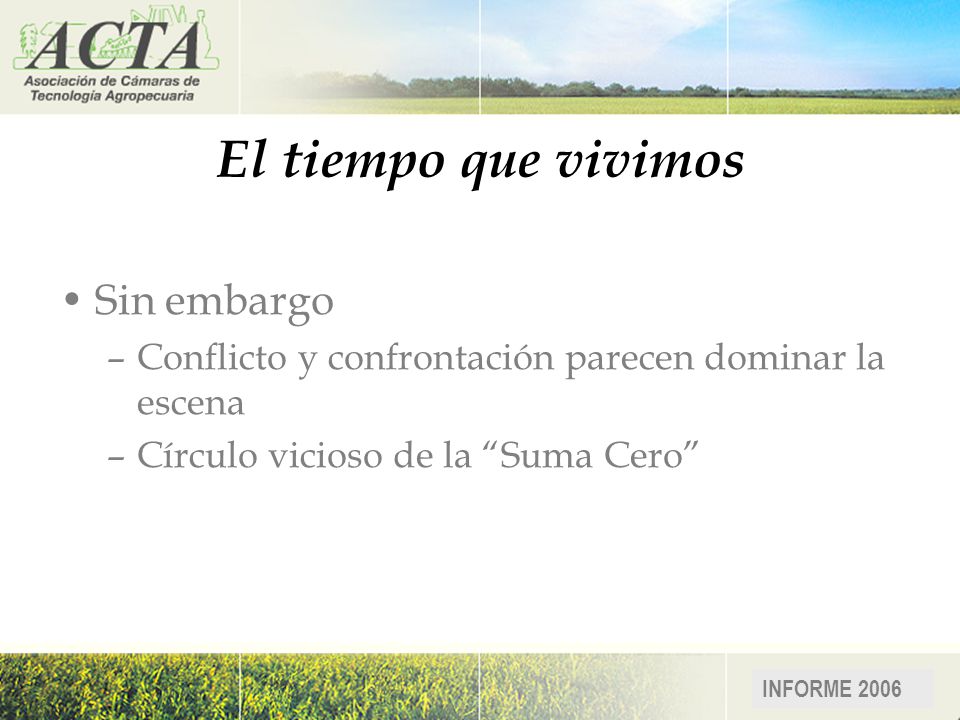 ACTA
Asociación de Cámaras de Tecnología Agropecuaria

El tiempo que vivimos

• Sin embargo
– Conflicto y confrontación parecen dominar la escena
– Círculo vicioso de la “Suma Cero”

INFORME 2006